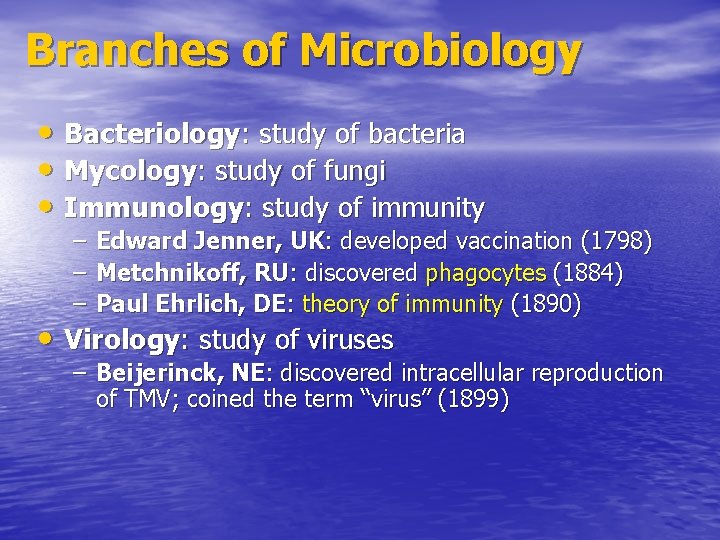 Branches of Microbiology

• Bacteriology: study of bacteria
• Mycology: study of fungi
• Immunology: study of immunity
– Edward Jenner, UK: developed vaccination (1798)
– Metchnikoff, RU: discovered phagocytes (1884)
– Paul Ehrlich, DE: theory of immunity (1890)
• Virology: study of viruses
– Beijerinck, NE: discovered intracellular reproduction of TMV; coined the term “virus” (1899)